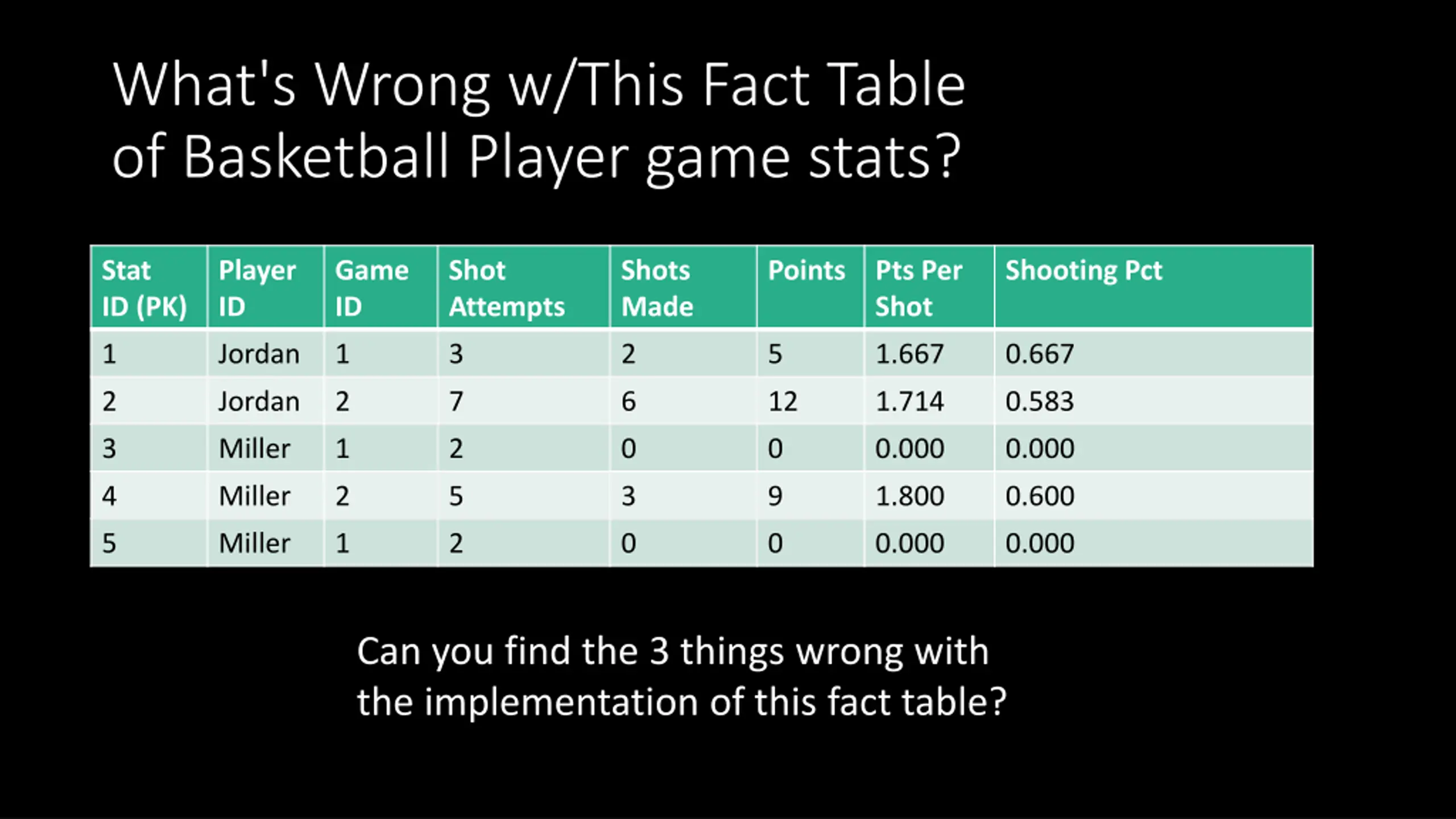 What's Wrong w/This Fact Table of Basketball Player game stats?

| Stat ID (PK) | Player ID | Game ID | Shot Attempts | Shots Made | Points | Pts Per Shot | Shooting Pct |
|---|---|---|---|---|---|---|---|
| 1 | Jordan | 1 | 3 | 2 | 5 | 1.667 | 0.667 |
| 2 | Jordan | 2 | 7 | 6 | 12 | 1.714 | 0.583 |
| 3 | Miller | 1 | 2 | 0 | 0 | 0.000 | 0.000 |
| 4 | Miller | 2 | 5 | 3 | 9 | 1.800 | 0.600 |
| 5 | Miller | 1 | 2 | 0 | 0 | 0.000 | 0.000 |

Can you find the 3 things wrong with the implementation of this fact table?